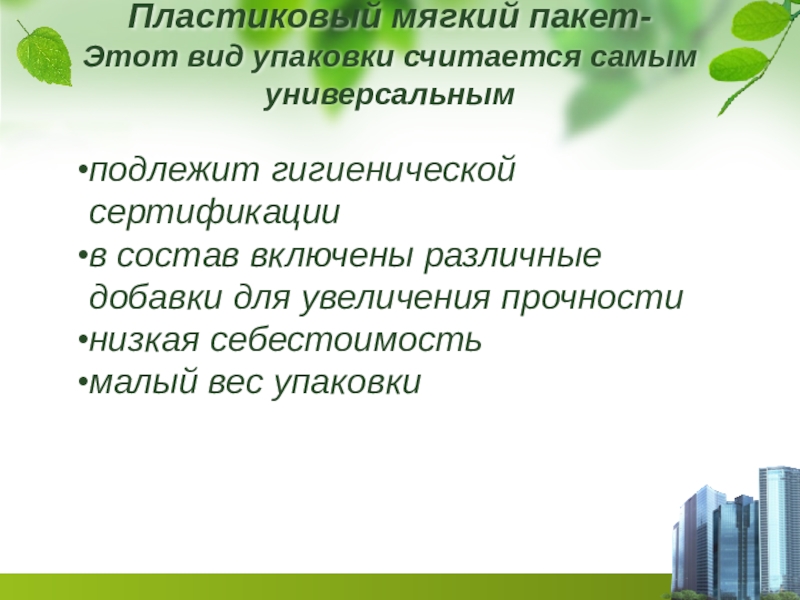 Пластиковый мягкий пакет-
Этот вид упаковки считается самым универсальным

•подлежит гигиенической сертификации
•в состав включены различные добавки для увеличения прочности
•низкая себестоимость
•малый вес упаковки